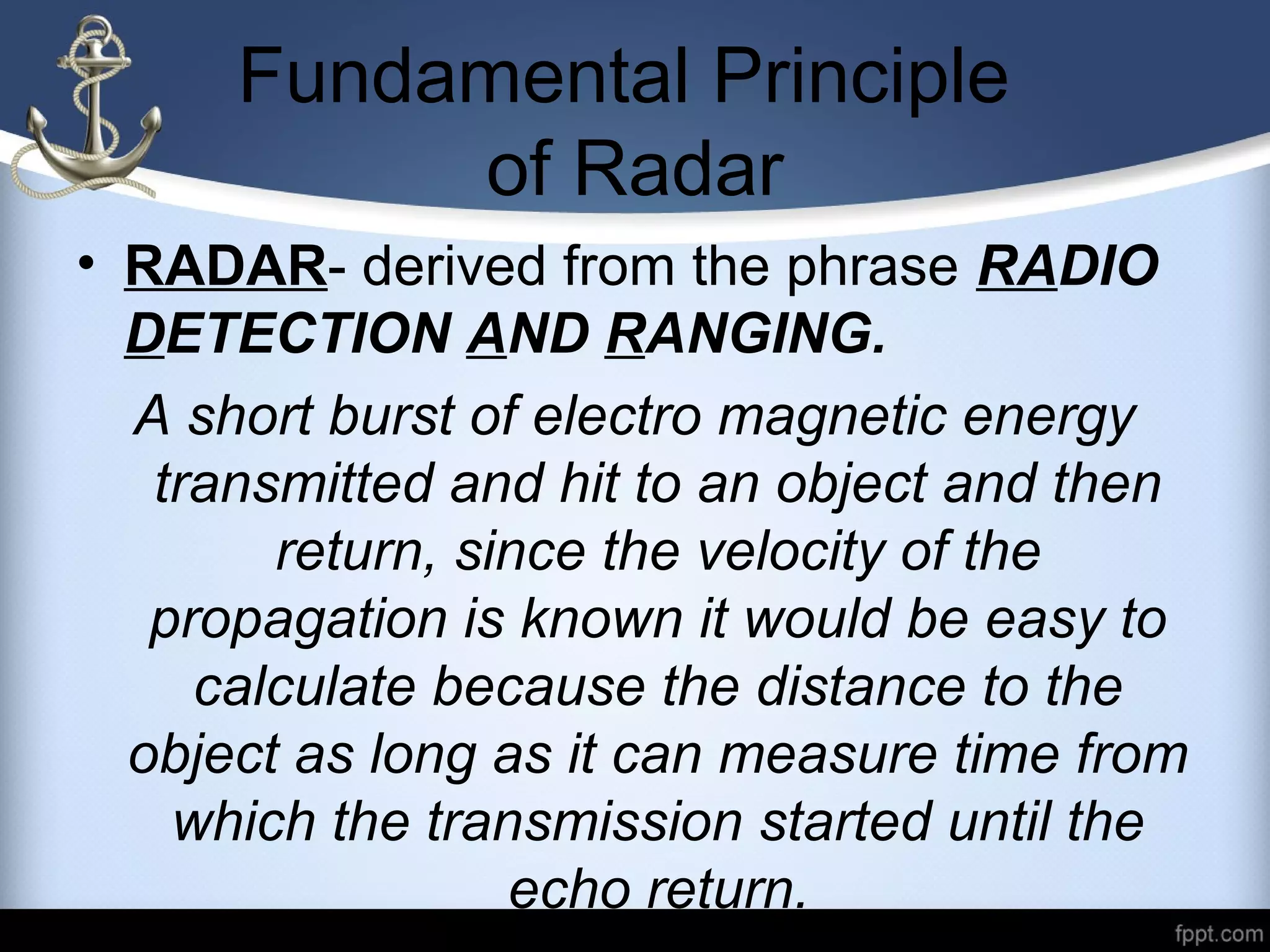 Fundamental Principle of Radar

• RADAR- derived from the phrase RADIO DETECTION AND RANGING.

A short burst of electro magnetic energy transmitted and hit to an object and then return, since the velocity of the propagation is known it would be easy to calculate because the distance to the object as long as it can measure time from which the transmission started until the echo return.

fppt.com